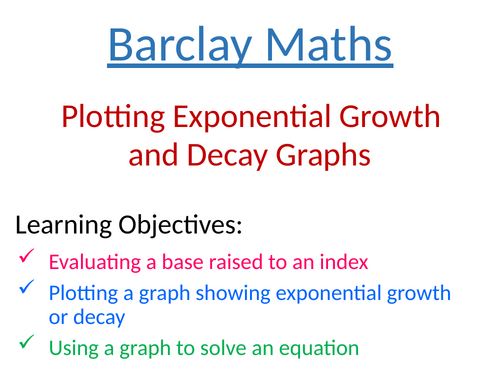 Barclay Maths

Plotting Exponential Growth and Decay Graphs

Learning Objectives:

✓ Evaluating a base raised to an index

✓ Plotting a graph showing exponential growth or decay

✓ Using a graph to solve an equation